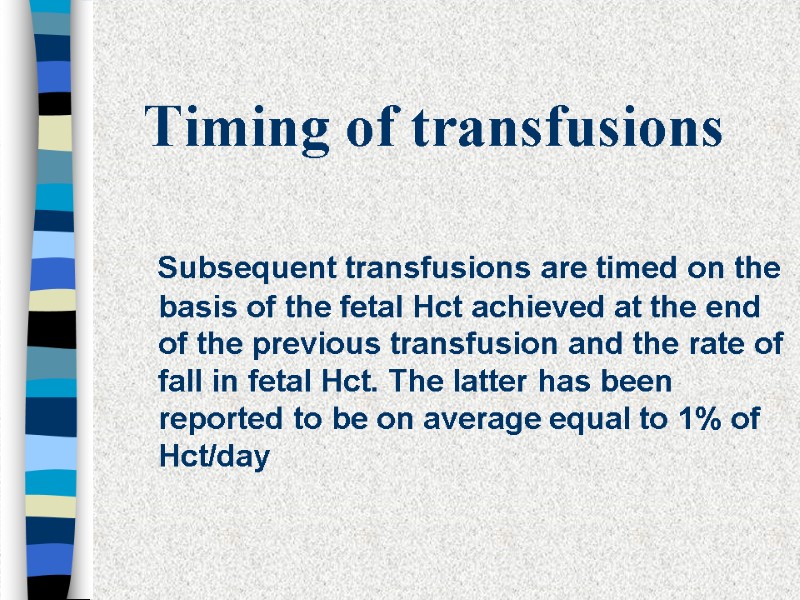 Timing of transfusions

Subsequent transfusions are timed on the basis of the fetal Hct achieved at the end of the previous transfusion and the rate of fall in fetal Hct. The latter has been reported to be on average equal to 1% of Hct/day